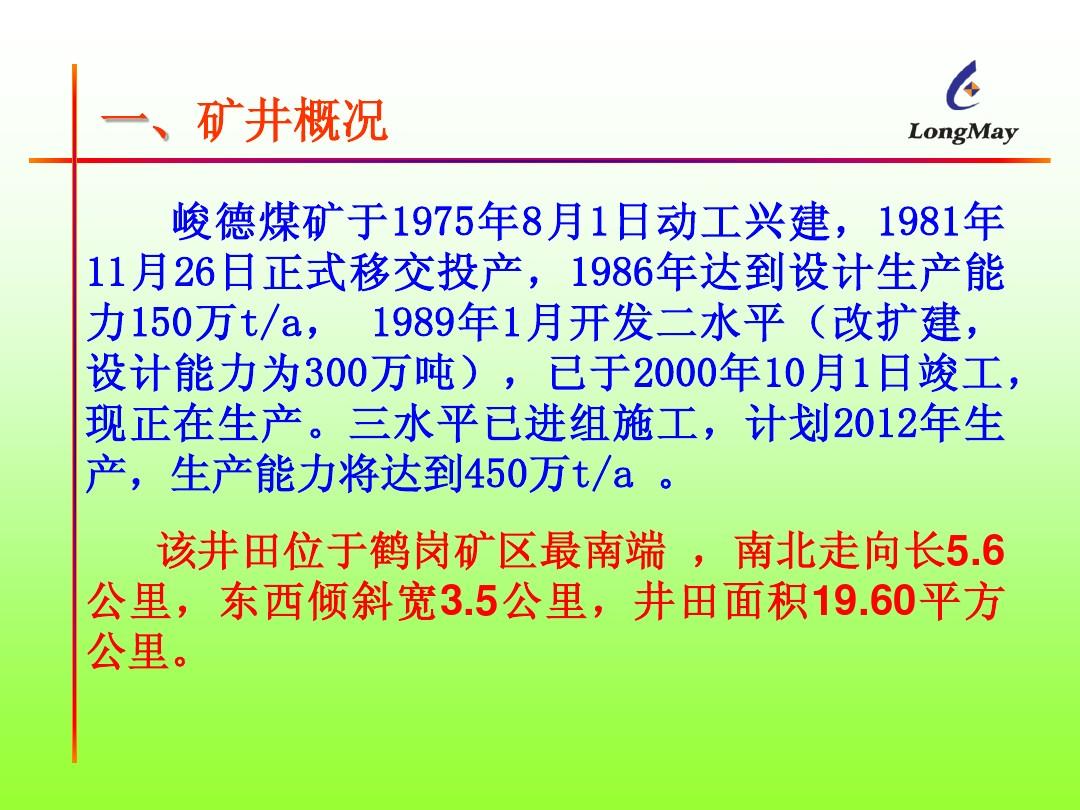 一、矿井概况

LongMay

峻德煤矿于1975年8月1日动工兴建，1981年11月26日正式移交投产，1986年达到设计生产能力150万t/a， 1989年1月开发二水平（改扩建，设计能力为300万吨），已于2000年10月1日竣工，现正在生产。三水平已进组施工，计划2012年生产，生产能力将达到450万t/a 。

该井田位于鹤岗矿区最南端 ，南北走向长5.6公里，东西倾斜宽3.5公里，井田面积19.60平方公里。